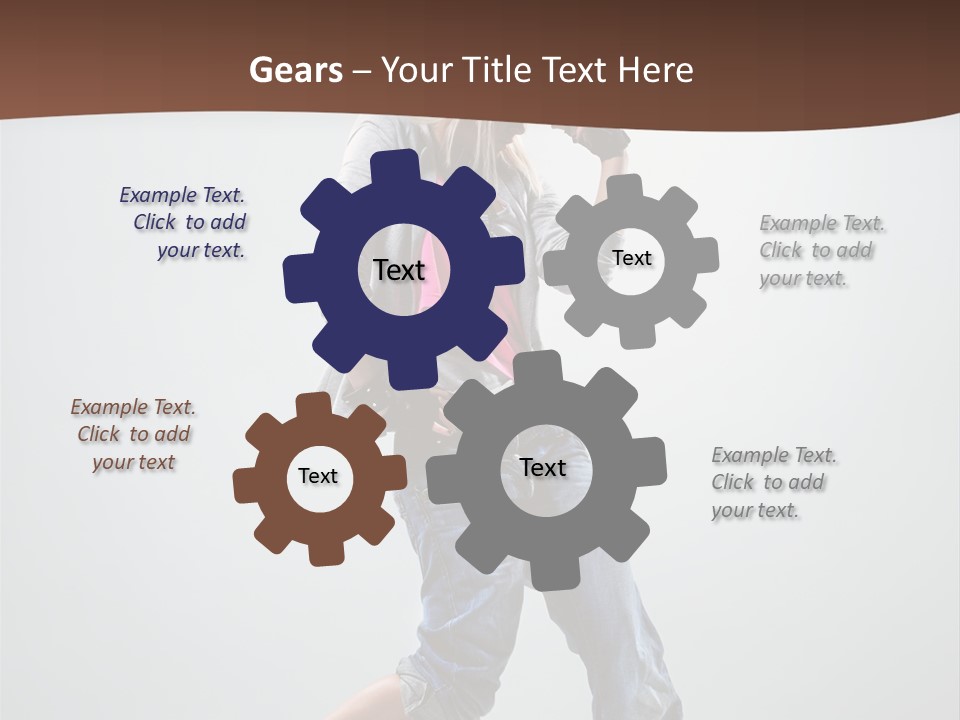 Gears – Your Title Text Here

Example Text. Click to add your text.

Text

Text

Example Text. Click to add your text.

Example Text. Click to add your text

Text

Text

Example Text. Click to add your text.